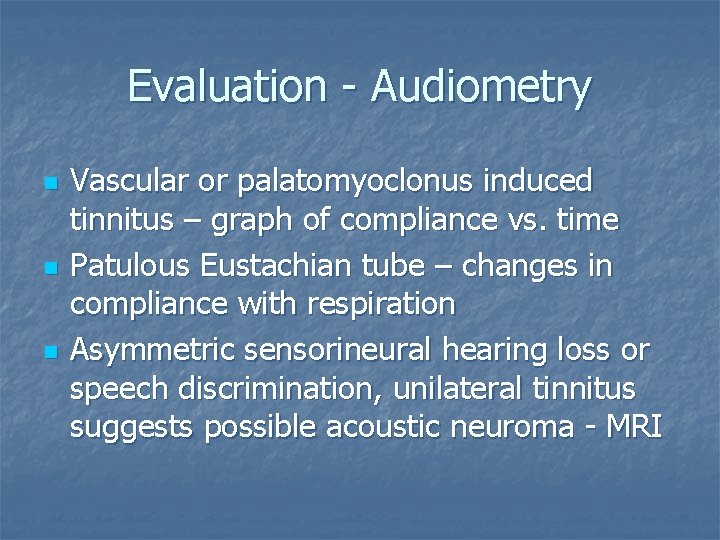 Evaluation - Audiometry

- Vascular or palatomyoclonus induced tinnitus – graph of compliance vs. time
- Patulous Eustachian tube – changes in compliance with respiration
- Asymmetric sensorineural hearing loss or speech discrimination, unilateral tinnitus suggests possible acoustic neuroma - MRI